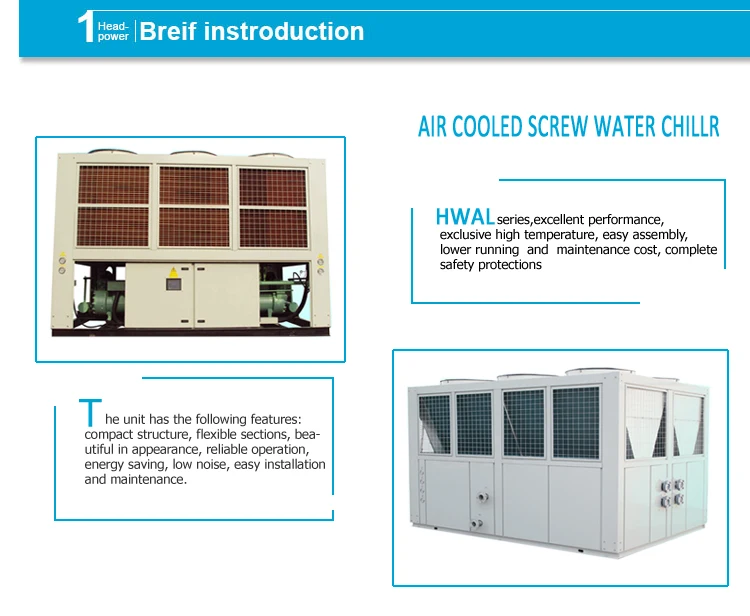 1 Head-power Breif instroduction

AIR COOLED SCREW WATER CHILLR

HWAL series,excellent performance, exclusive high temperature, easy assembly, lower running and maintenance cost, complete safety protections

The unit has the following features: compact structure, flexible sections, beautiful in appearance, reliable operation, energy saving, low noise, easy installation and maintenance.